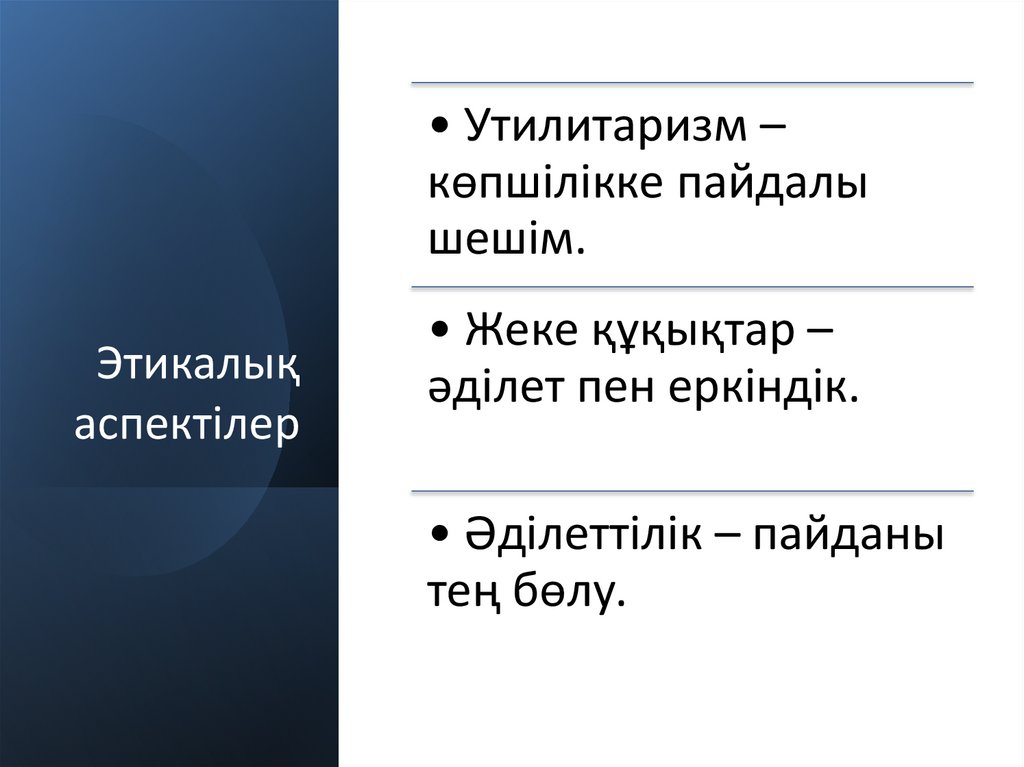 Этикалық аспектілер

• Утилитаризм – көпшілікке пайдалы шешім.

• Жеке құқықтар – әділет пен еркіндік.

• Әділеттілік – пайданы тең бөлу.